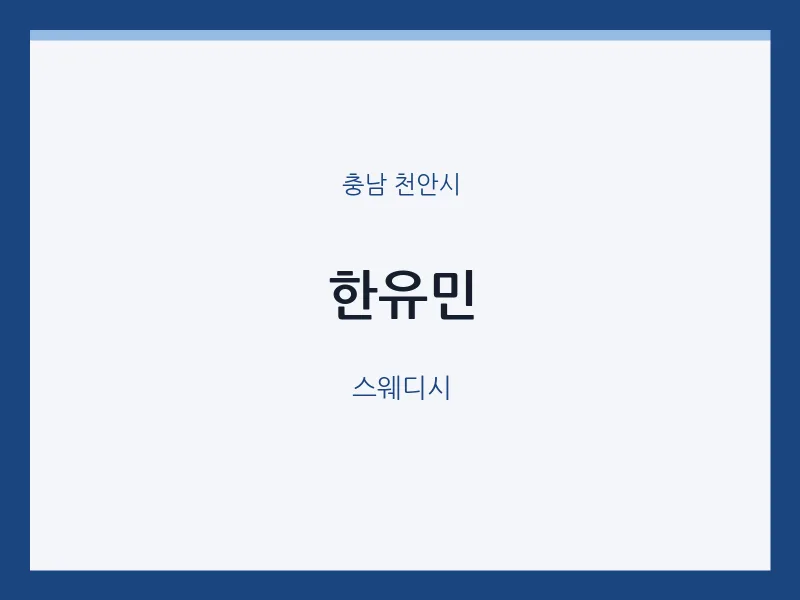 충남 천안시

한유민

스웨디시